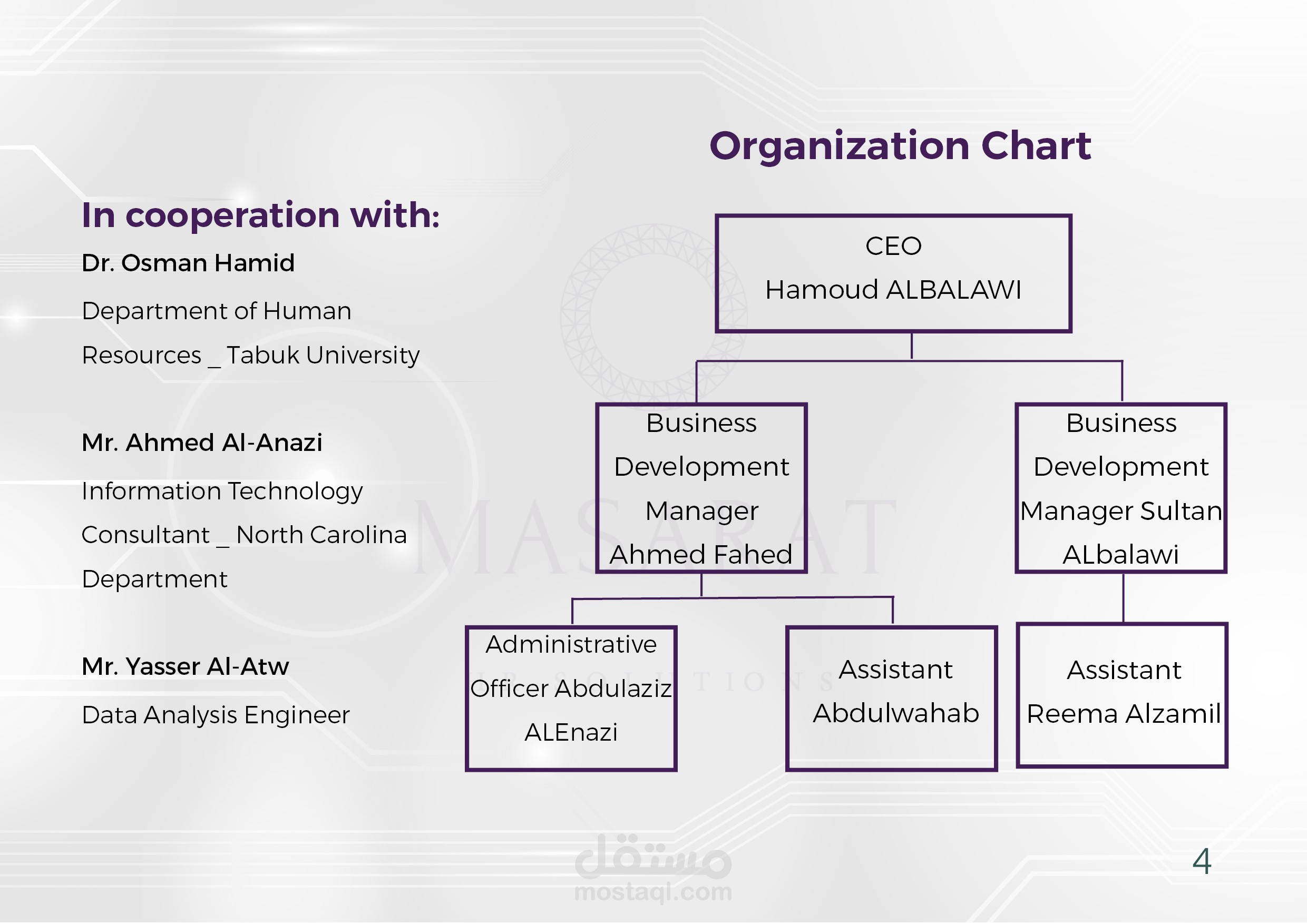 In cooperation with:

Dr. Osman Hamid

Department of Human Resources _ Tabuk University

Mr. Ahmed Al-Anazi

Information Technology Consultant _ North Carolina Department

Mr. Yasser Al-Atw

Data Analysis Engineer

Organization Chart

CEO
Hamoud ALBALAWI

Business Development Manager Ahmed Fahed

Business Development Manager Sultan ALbalawi

Administrative Officer Abdulaziz ALEnazi

Assistant Abdulwahab

Assistant Reema Alzamil

MASARAT
HR SOLUTIONS

مستقل
mostaql.com

4